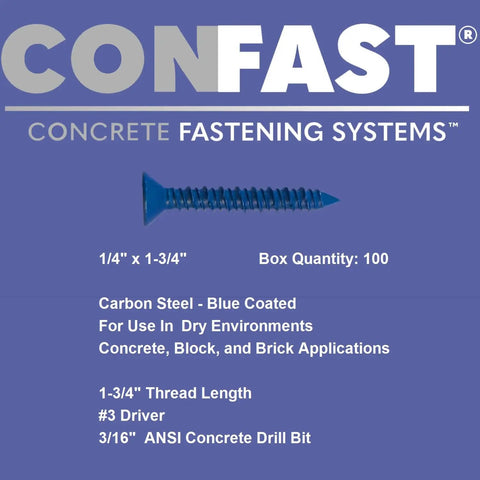 CONFAST®

CONCRETE FASTENING SYSTEMS™

1/4" x 1-3/4"

Box Quantity: 100

Carbon Steel - Blue Coated
For Use In Dry Environments
Concrete, Block, and Brick Applications

1-3/4" Thread Length
#3 Driver
3/16" ANSI Concrete Drill Bit